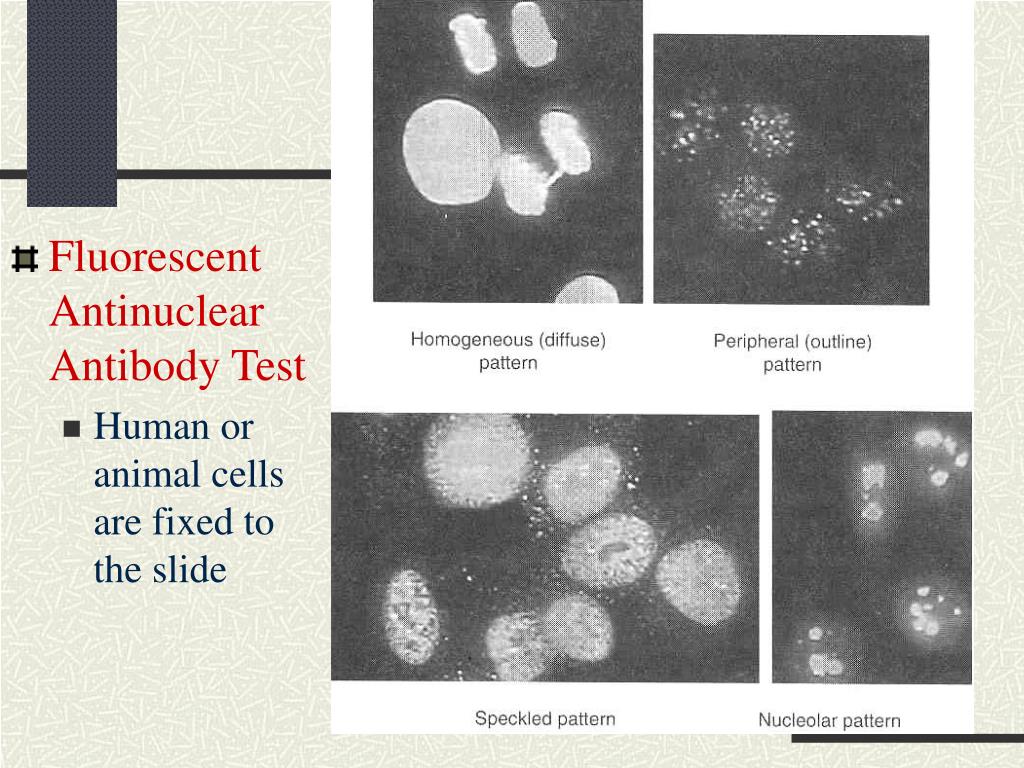 Fluorescent Antinuclear Antibody Test

Human or animal cells are fixed to the slide

Homogeneous (diffuse) pattern

Peripheral (outline) pattern

Speckled pattern

Nucleolar pattern